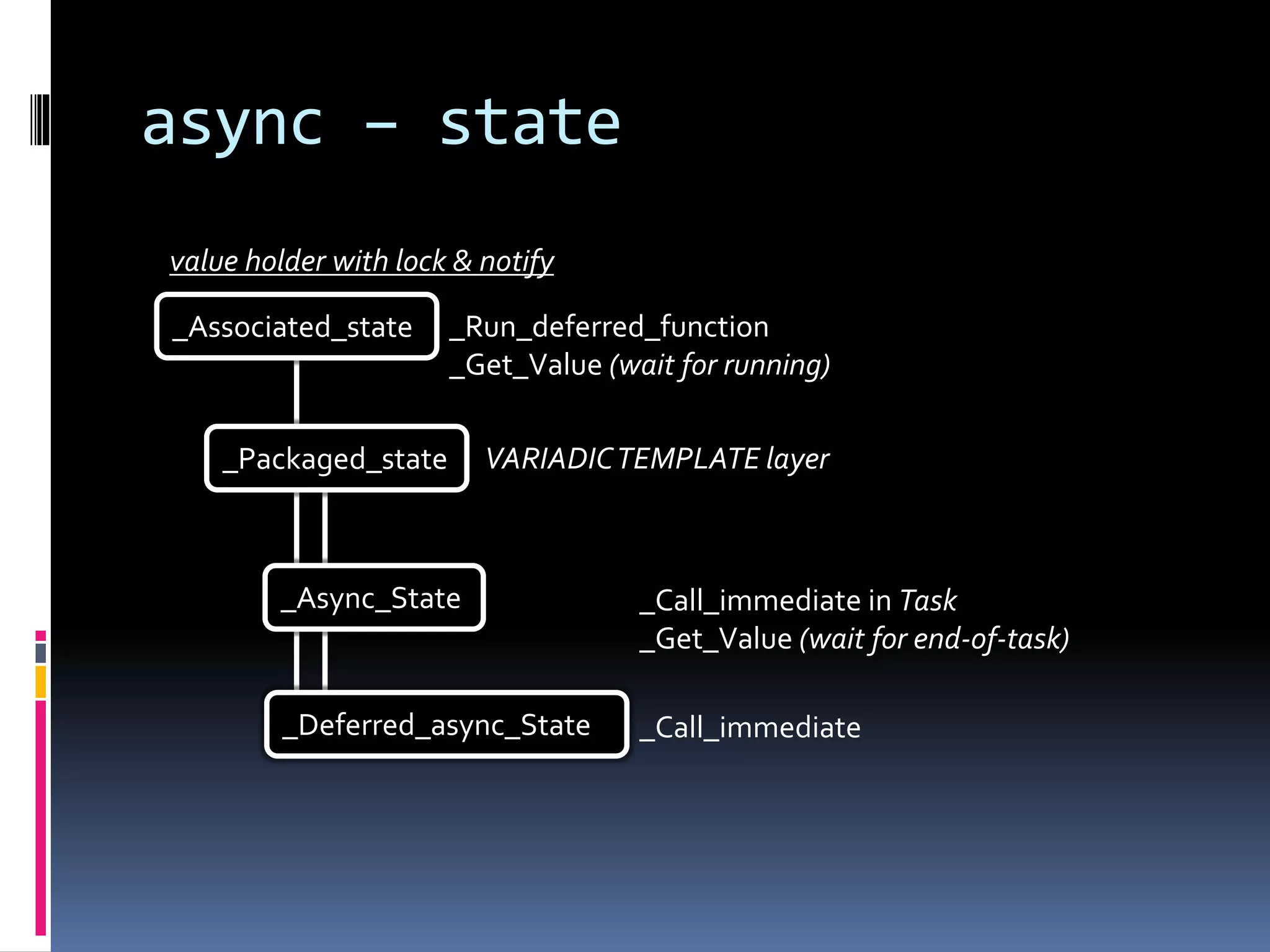 async – state

value holder with lock & notify

_Associated_state

_Run_deferred_function
_Get_Value (wait for running)

_Packaged_state

VARIADIC TEMPLATE layer

_Async_State

_Call_immediate in Task
_Get_Value (wait for end-of-task)

_Deferred_async_State

_Call_immediate